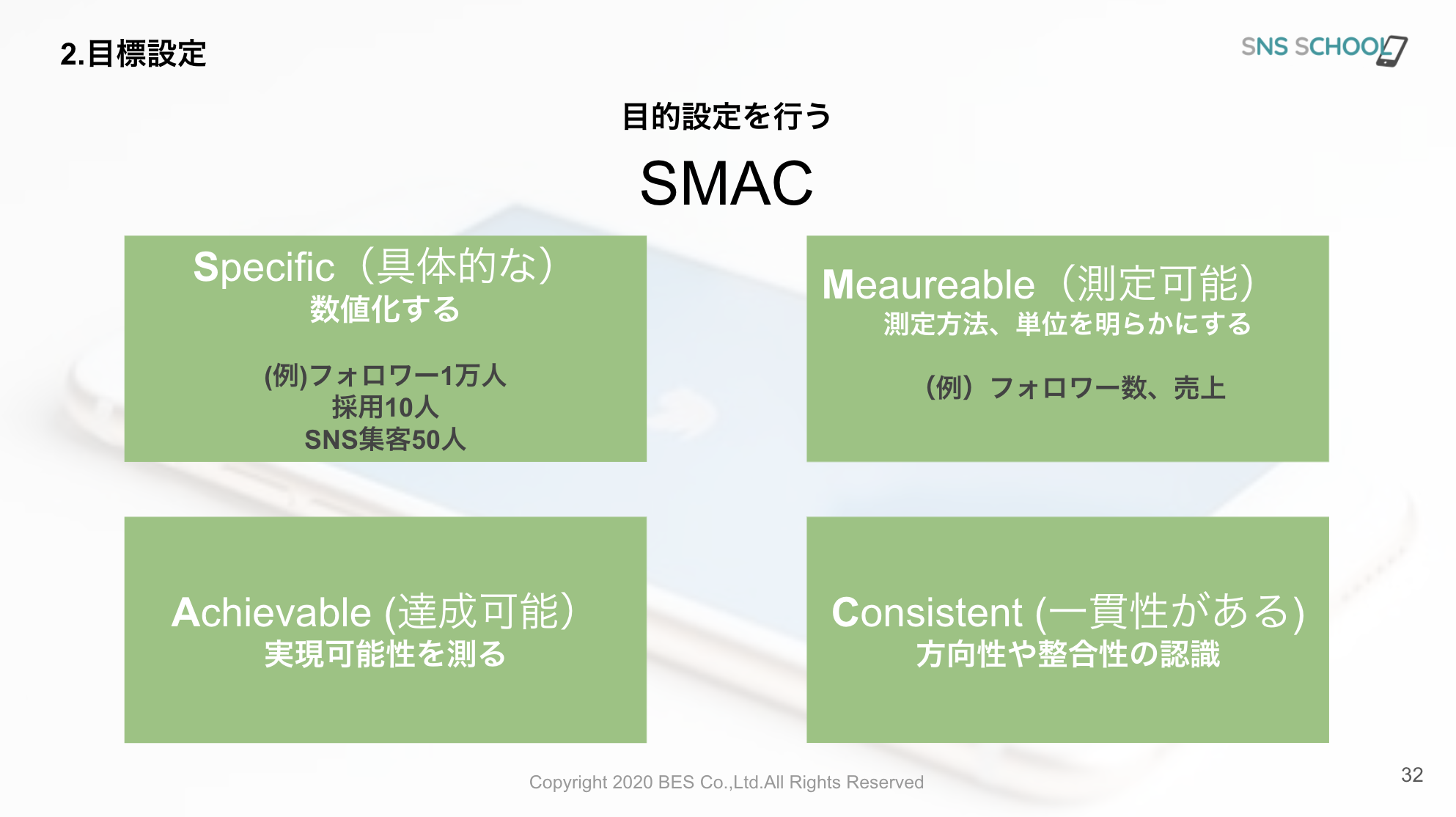 2.目標設定

SNS SCHOOL

目的設定を行う

SMAC

Specific（具体的な）
数値化する

(例)フォロワー1万人
採用10人
SNS集客50人

Meaureable（測定可能）
測定方法、単位を明らかにする

（例）フォロワー数、売上

Achievable (達成可能)
実現可能性を測る

Consistent (一貫性がある)
方向性や整合性の認識

Copyright 2020 BES Co.,Ltd.All Rights Reserved

32